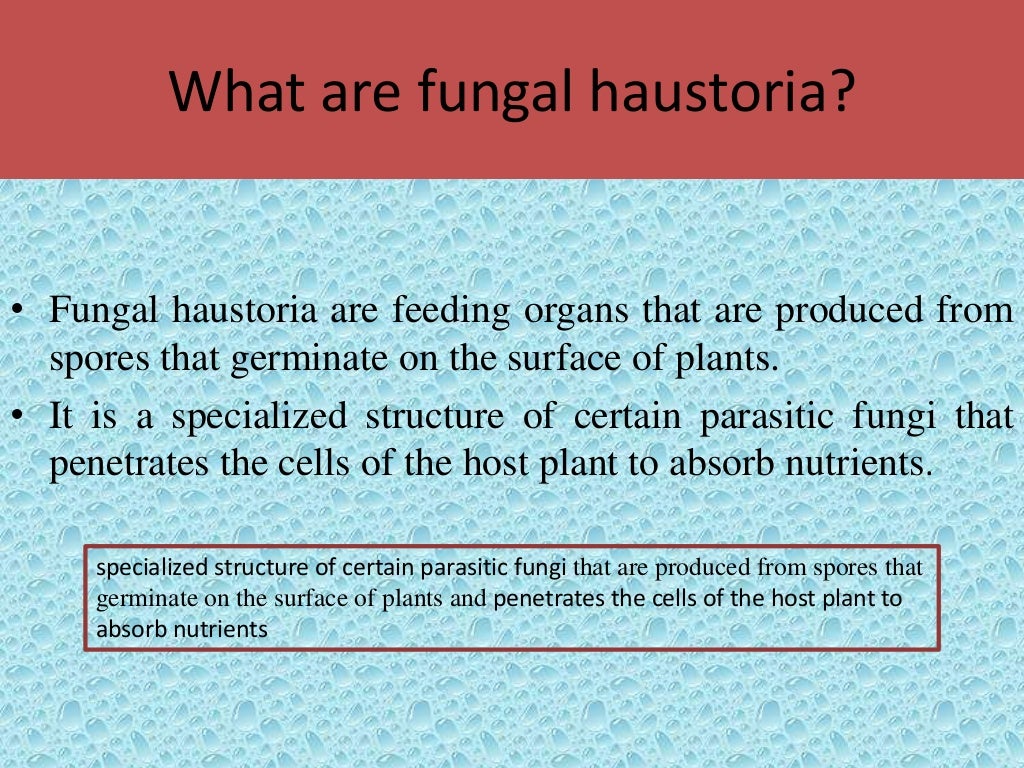 What are fungal haustoria?

• Fungal haustoria are feeding organs that are produced from spores that germinate on the surface of plants.
• It is a specialized structure of certain parasitic fungi that penetrates the cells of the host plant to absorb nutrients.

specialized structure of certain parasitic fungi that are produced from spores that germinate on the surface of plants and penetrates the cells of the host plant to absorb nutrients